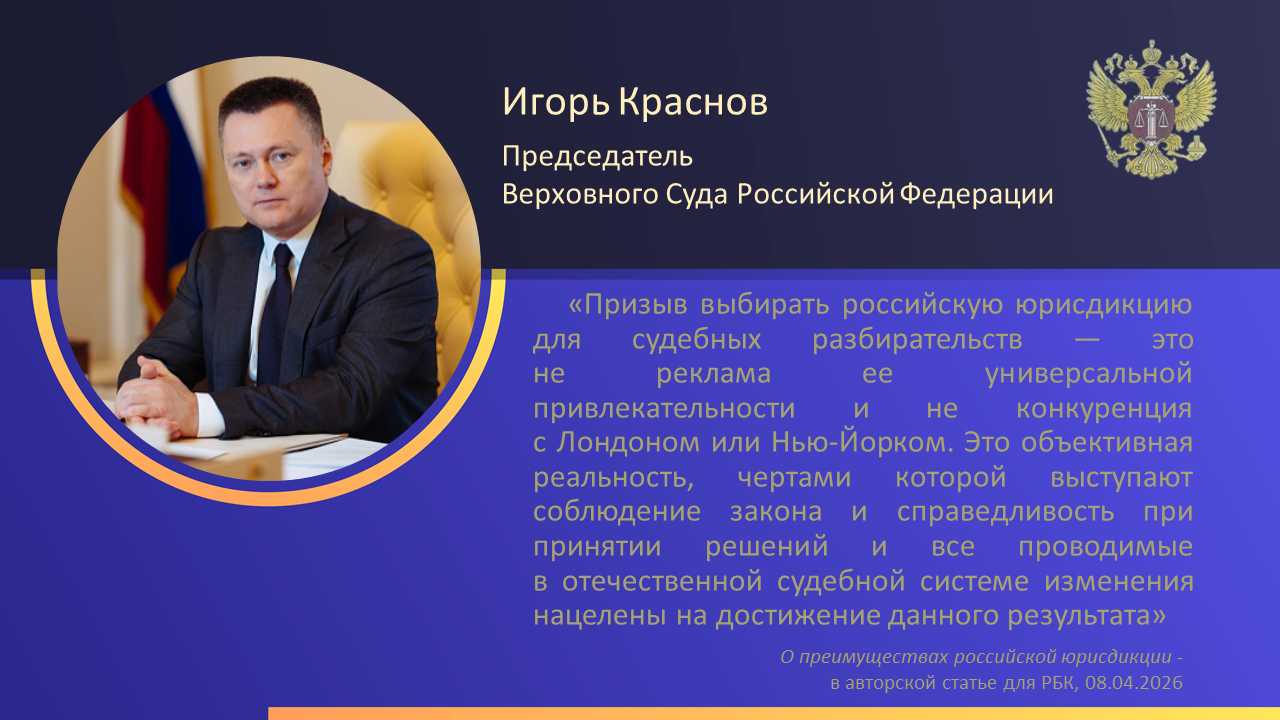 Игорь Краснов

Председатель
Верховного Суда Российской Федерации

«Призыв выбирать российскую юрисдикцию для судебных разбирательств — это не реклама ее универсальной привлекательности и не конкуренция с Лондоном или Нью-Йорком. Это объективная реальность, чертами которой выступают соблюдение закона и справедливость при принятии решений и все проводимые в отечественной судебной системе изменения нацелены на достижение данного результата»

О преимуществах российской юрисдикции -
в авторской статье для РБК, 08.04.2026